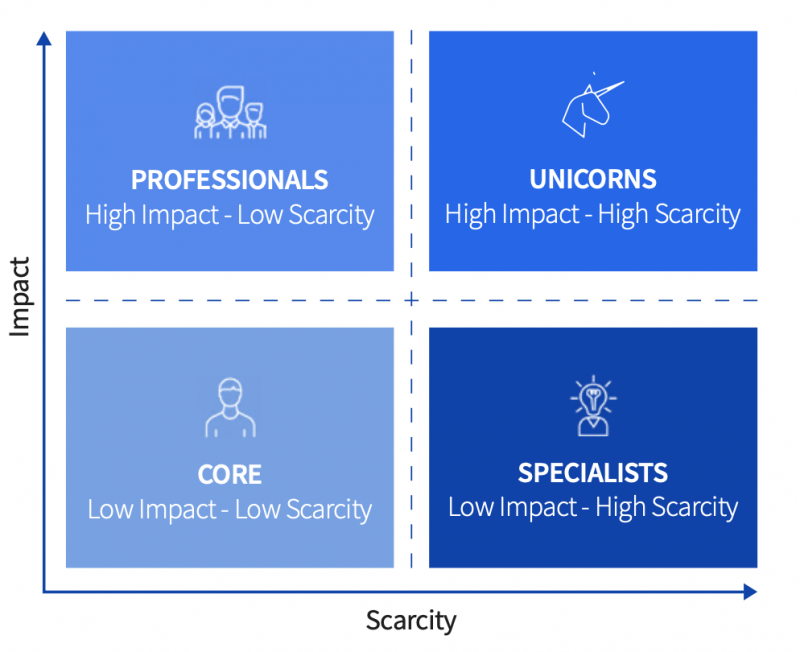 Impact

PROFESSIONALS
High Impact - Low Scarcity

UNICORNS
High Impact - High Scarcity

CORE
Low Impact - Low Scarcity

SPECIALISTS
Low Impact - High Scarcity

Scarcity